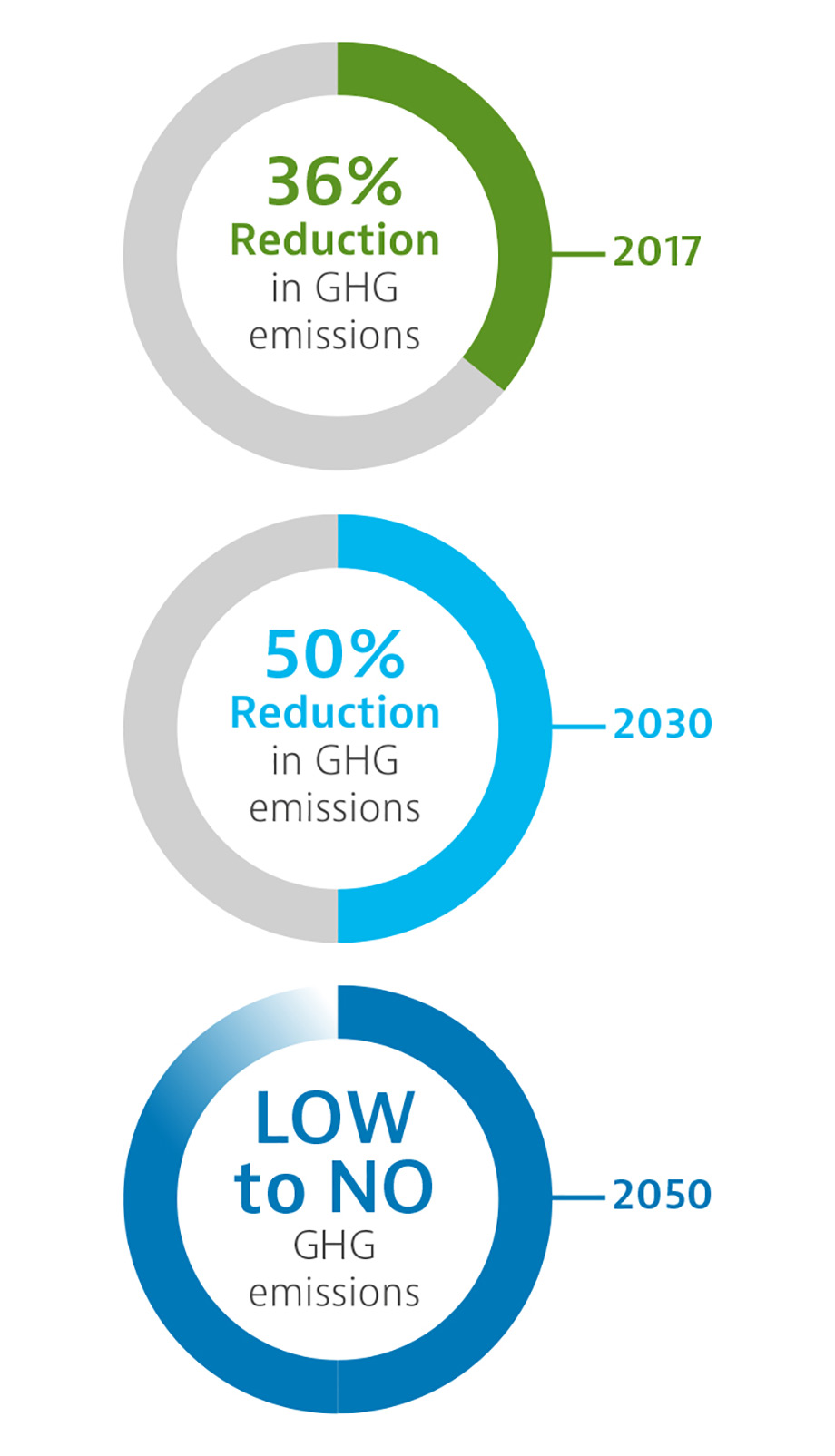 36%
Reduction
in GHG
emissions

2017

50%
Reduction
in GHG
emissions

2030

LOW
to NO
GHG
emissions

2050